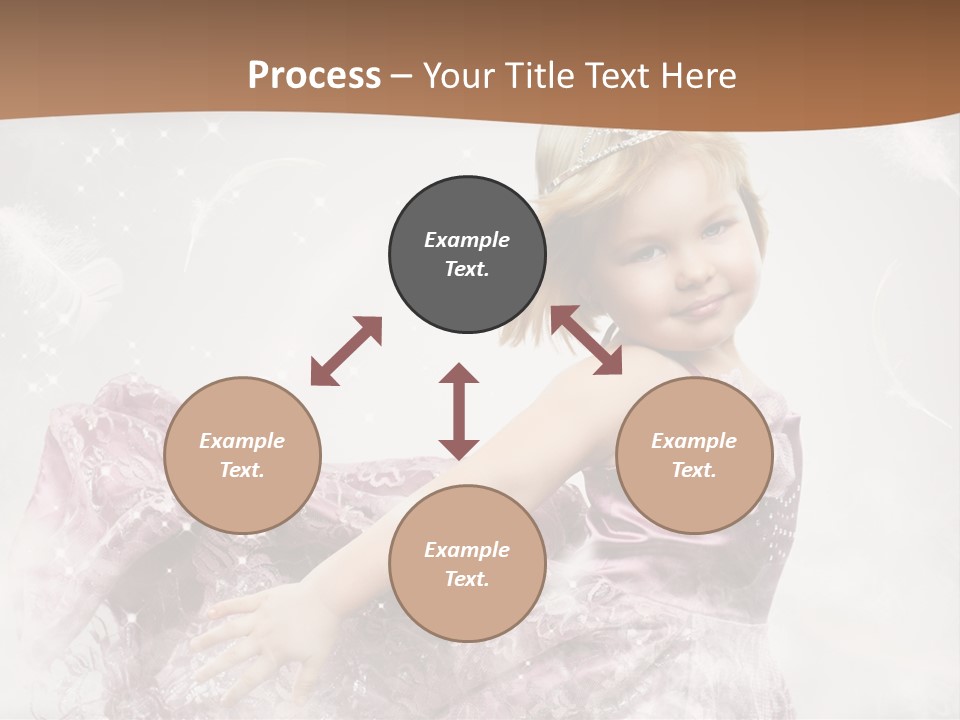 Process – Your Title Text Here

Example Text.

Example Text.

Example Text.

Example Text.